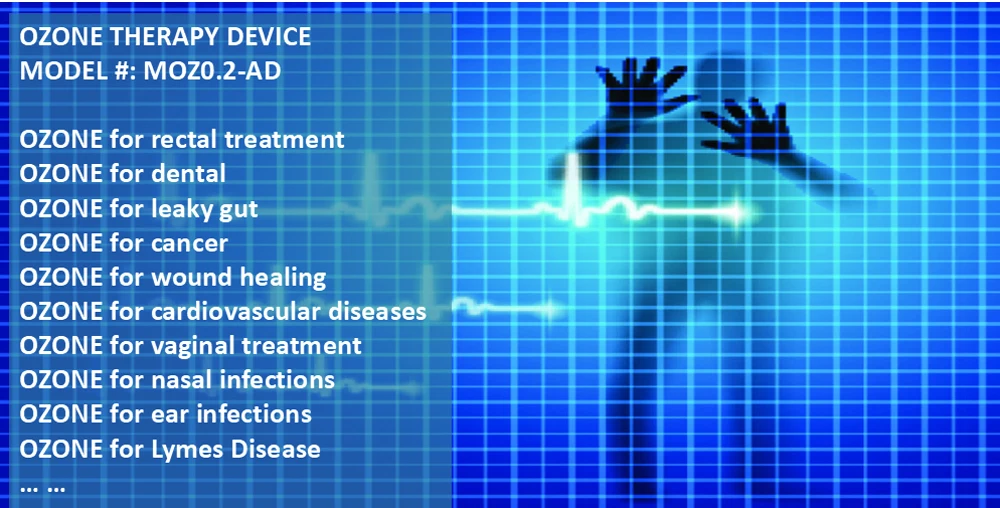 OZONE THERAPY DEVICE
MODEL #: MOZ0.2-AD

OZONE for rectal treatment
OZONE for dental
OZONE for leaky gut
OZONE for cancer
OZONE for wound healing
OZONE for cardiovascular diseases
OZONE for vaginal treatment
OZONE for nasal infections
OZONE for ear infections
OZONE for Lymes Disease
... ...